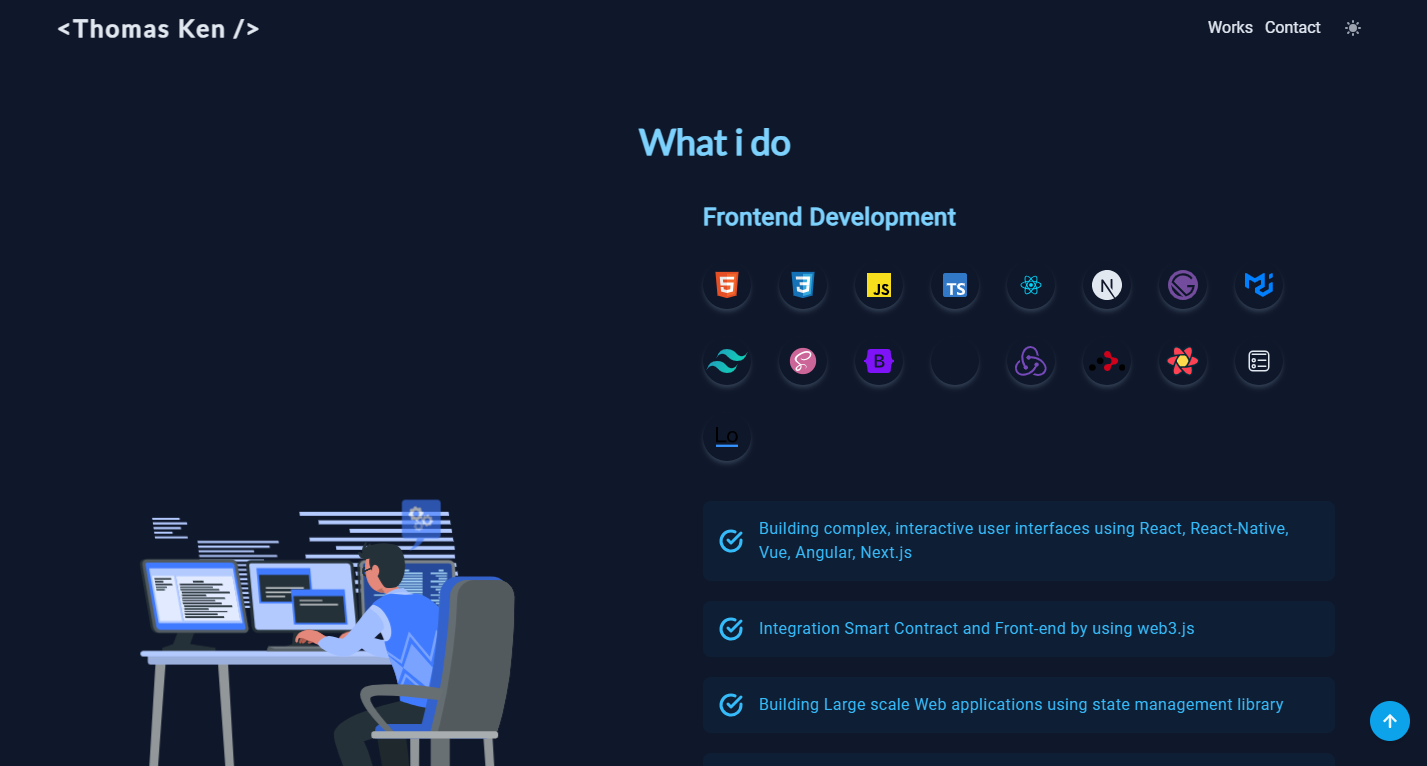 <Thomas Ken />

Works Contact

What i do

Frontend Development

5 3 JS TS N B

Lo

Building complex, interactive user interfaces using React, React-Native, Vue, Angular, Next.js

Integration Smart Contract and Front-end by using web3.js

Building Large scale Web applications using state management library